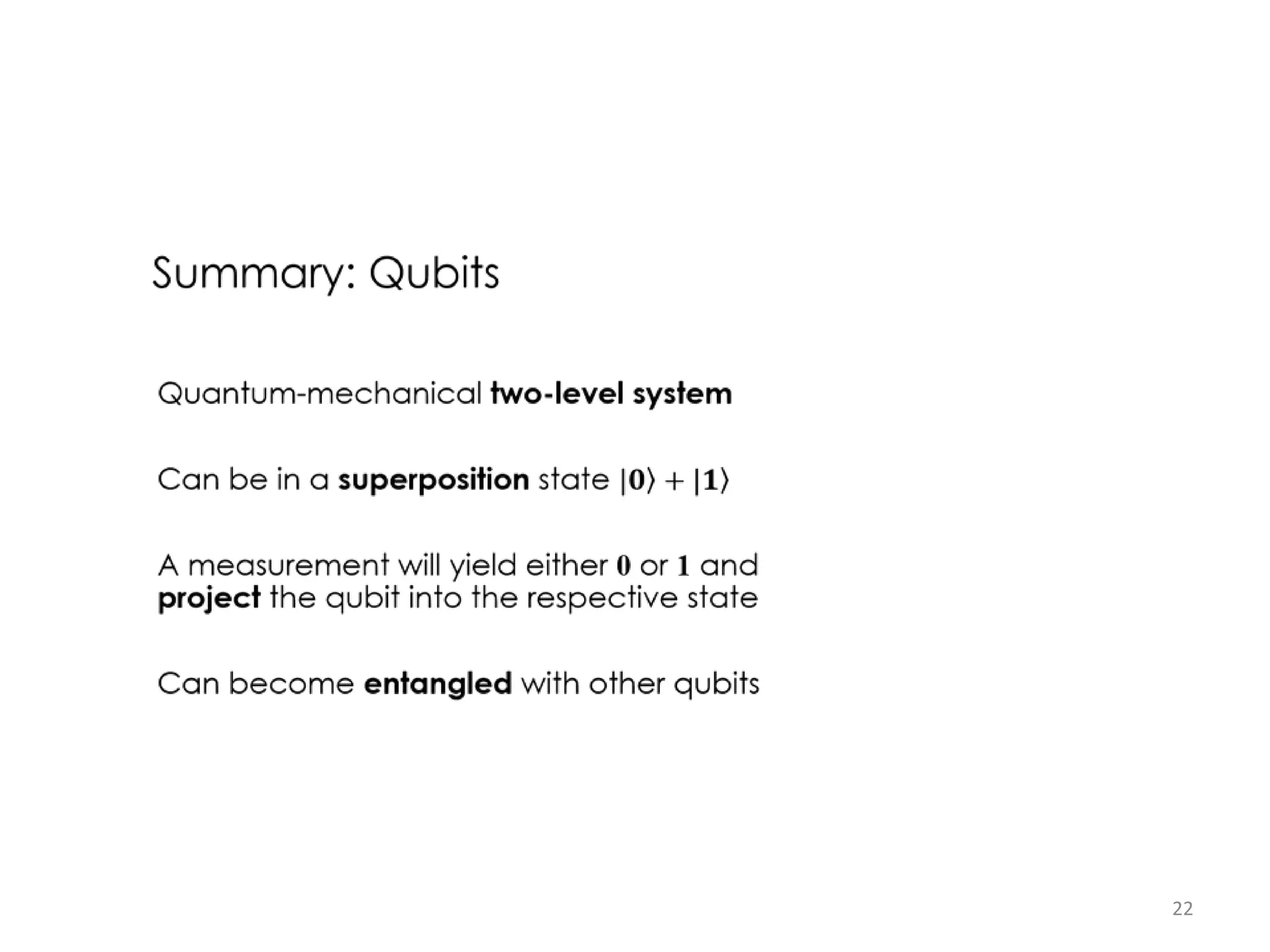 Summary: Qubits

Quantum-mechanical two-level system

Can be in a superposition state $|0\rangle + |1\rangle$

A measurement will yield either $0$ or $1$ and project the qubit into the respective state

Can become entangled with other qubits

22